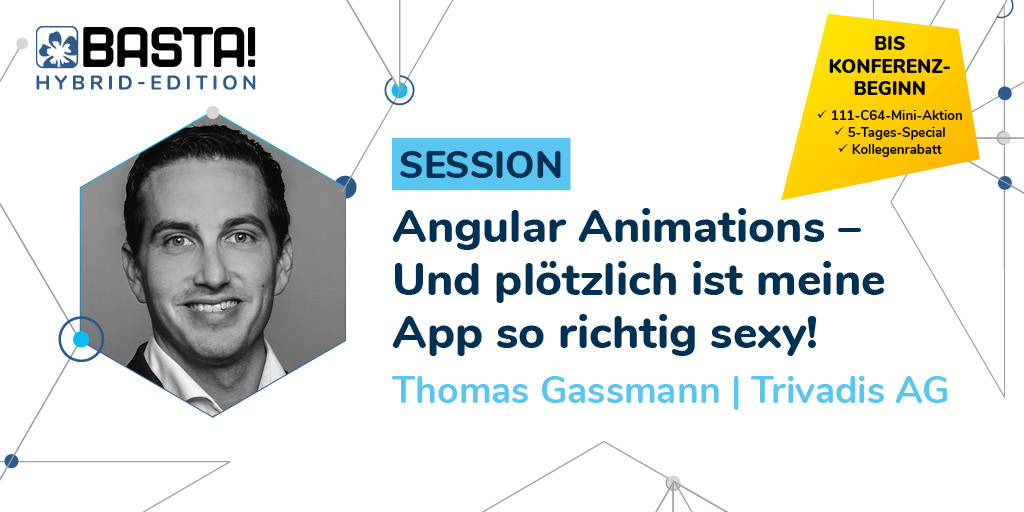 BASTA!
HYBRID-EDITION

BIS KONFERENZ-BEGINN
✓ 111-C64-Mini-Aktion
✓ 5-Tages-Special
✓ Kollegenrabatt

SESSION

Angular Animations – Und plötzlich ist meine App so richtig sexy!

Thomas Gassmann | Trivadis AG